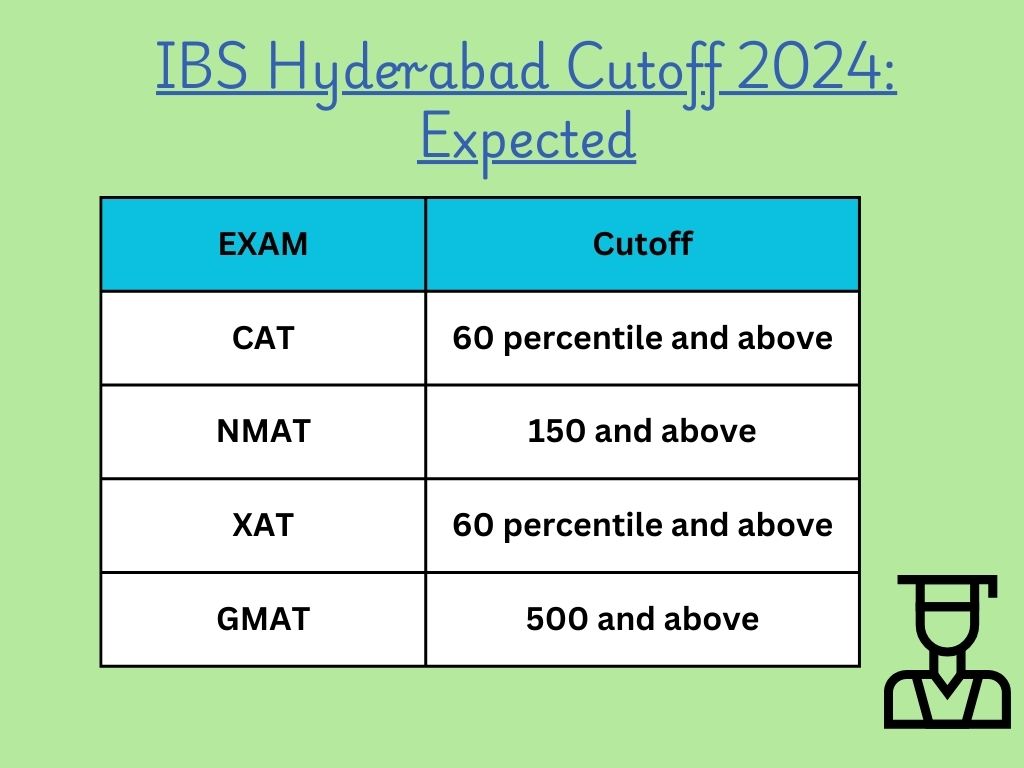 IBS Hyderabad Cutoff 2024: Expected

| EXAM | Cutoff |
|---|---|
| CAT | 60 percentile and above |
| NMAT | 150 and above |
| XAT | 60 percentile and above |
| GMAT | 500 and above |